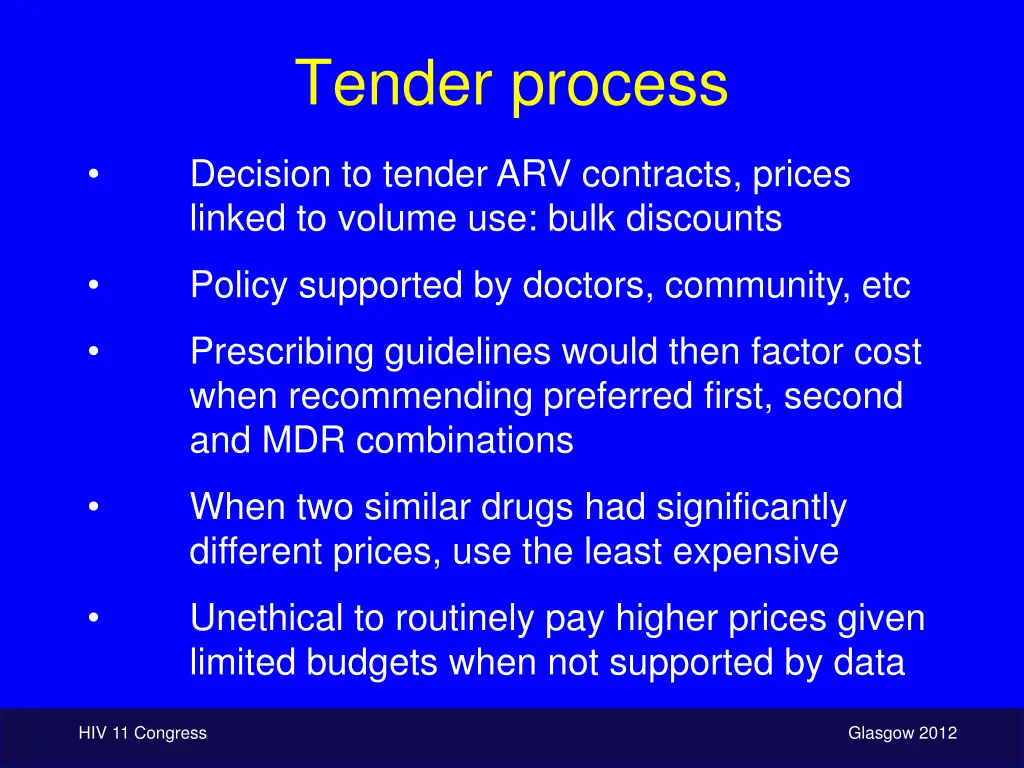 Tender process

• Decision to tender ARV contracts, prices linked to volume use: bulk discounts

• Policy supported by doctors, community, etc

• Prescribing guidelines would then factor cost when recommending preferred first, second and MDR combinations

• When two similar drugs had significantly different prices, use the least expensive

• Unethical to routinely pay higher prices given limited budgets when not supported by data

HIV 11 Congress

Glasgow 2012